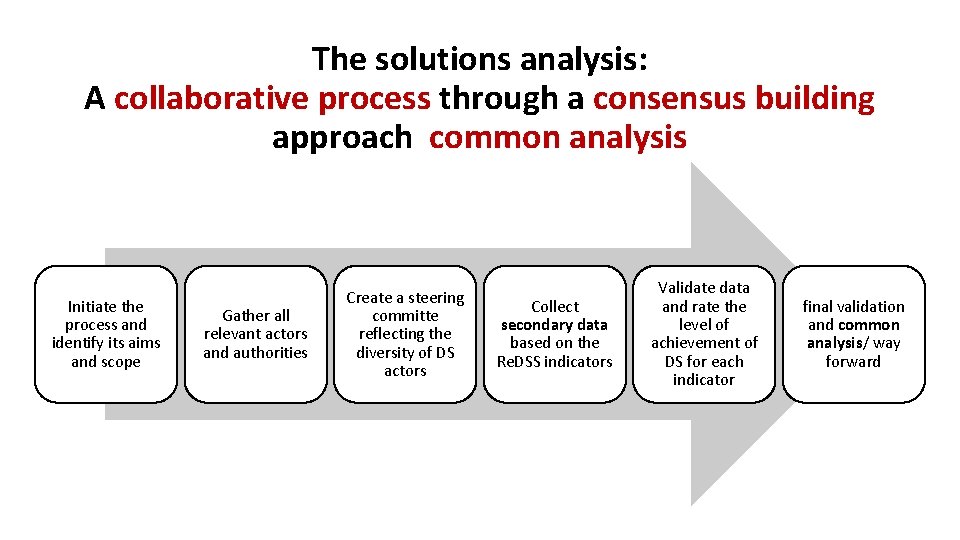 The solutions analysis:
A collaborative process through a consensus building approach common analysis

Initiate the process and identify its aims and scope

Gather all relevant actors and authorities

Create a steering committe reflecting the diversity of DS actors

Collect secondary data based on the ReDSS indicators

Validate data and rate the level of achievement of DS for each indicator

final validation and common analysis/ way forward